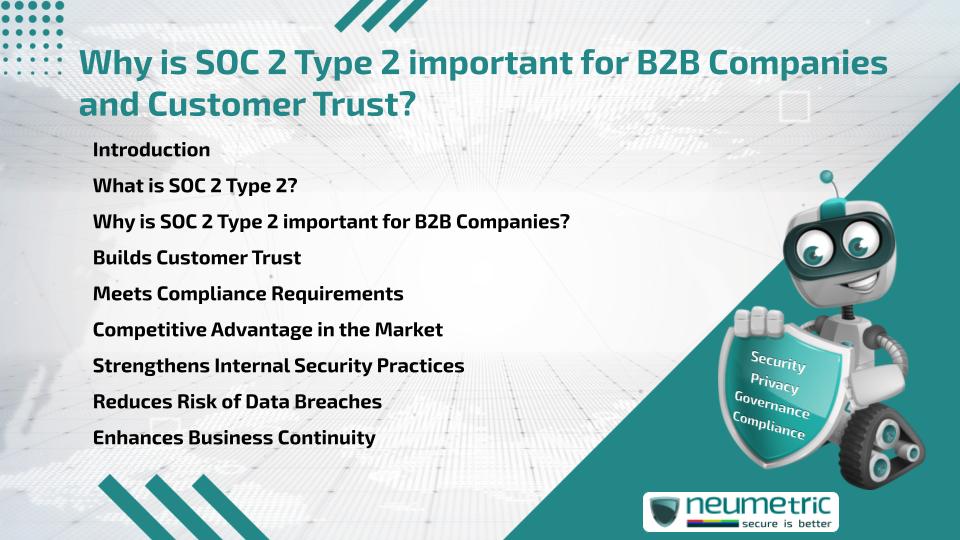 Why is SOC 2 Type 2 important for B2B Companies and Customer Trust?

Introduction

What is SOC 2 Type 2?

Why is SOC 2 Type 2 important for B2B Companies?

Builds Customer Trust

Meets Compliance Requirements

Competitive Advantage in the Market

Strengthens Internal Security Practices

Reduces Risk of Data Breaches

Enhances Business Continuity

Security
Privacy
Governance
Compliance

neumetric
secure is better